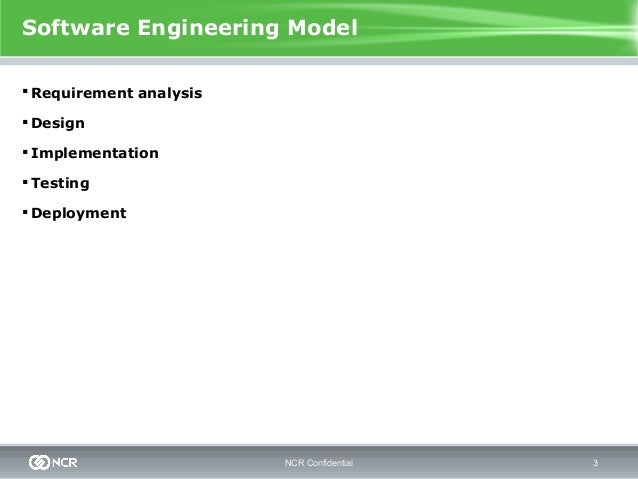 Software Engineering Model

▪ Requirement analysis
▪ Design
▪ Implementation
▪ Testing
▪ Deployment

NCR

NCR Confidential

3